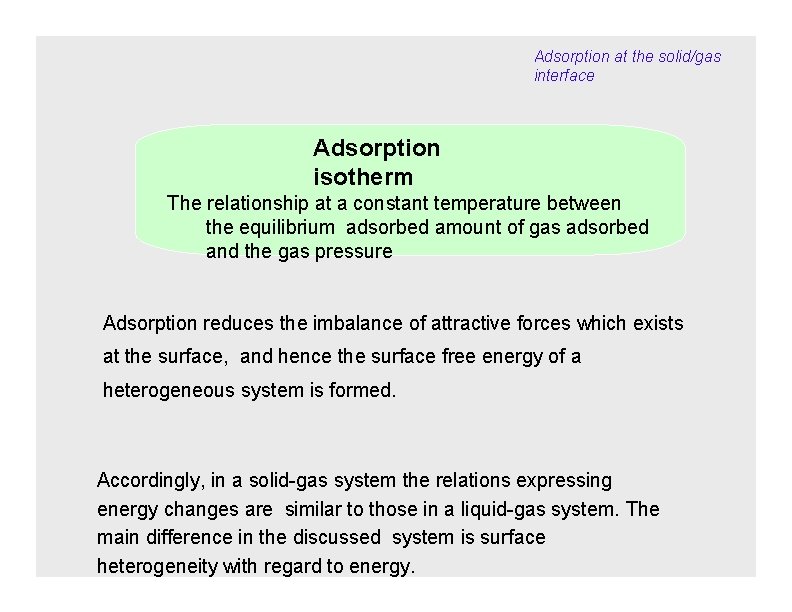 Adsorption at the solid/gas interface

Adsorption isotherm

The relationship at a constant temperature between the equilibrium adsorbed amount of gas adsorbed and the gas pressure

Adsorption reduces the imbalance of attractive forces which exists at the surface, and hence the surface free energy of a heterogeneous system is formed.

Accordingly, in a solid-gas system the relations expressing energy changes are similar to those in a liquid-gas system. The main difference in the discussed system is surface heterogeneity with regard to energy.